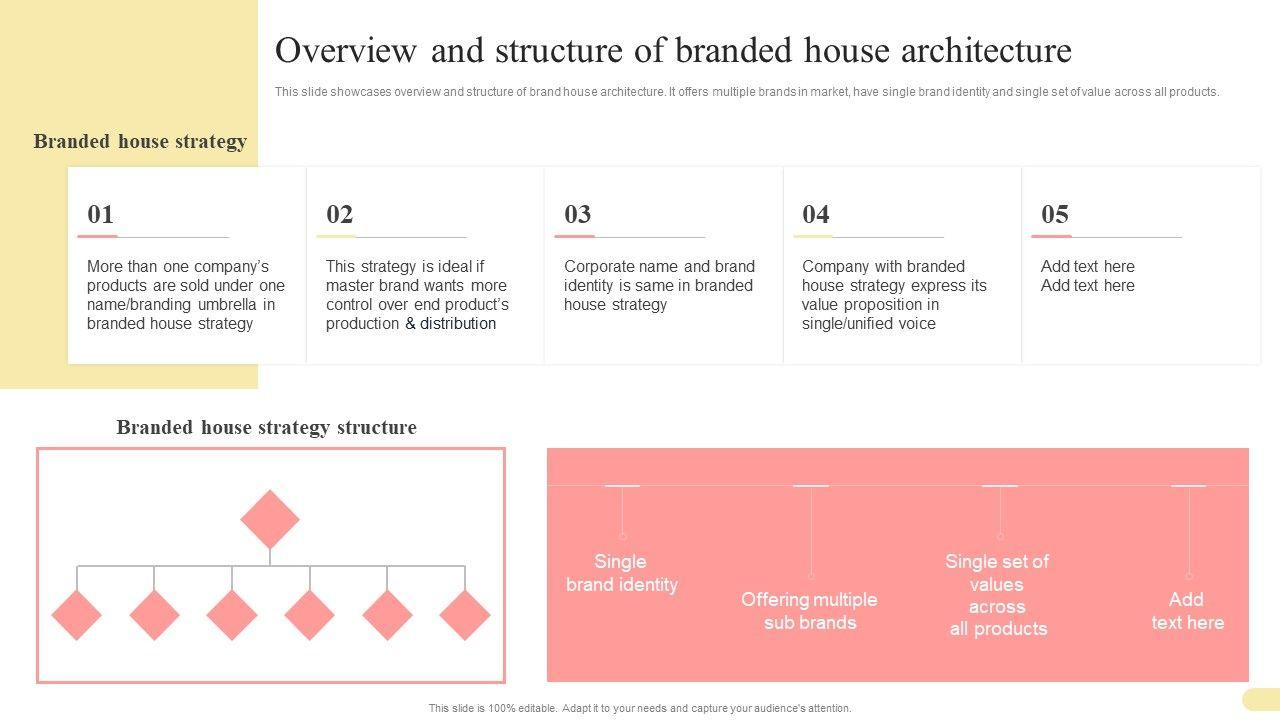 Overview and structure of branded house architecture

This slide showcases overview and structure of brand house architecture. It offers multiple brands in market, have single brand identity and single set of value across all products.

Branded house strategy

01

More than one company's products are sold under one name/branding umbrella in branded house strategy

02

This strategy is ideal if master brand wants more control over end product's production & distribution

03

Corporate name and brand identity is same in branded house strategy

04

Company with branded house strategy express its value proposition in single/unified voice

05

Add text here
Add text here

Branded house strategy structure

Single brand identity

Offering multiple sub brands

Single set of values across all products

Add text here

This slide is 100% editable. Adapt it to your needs and capture your audience's attention.